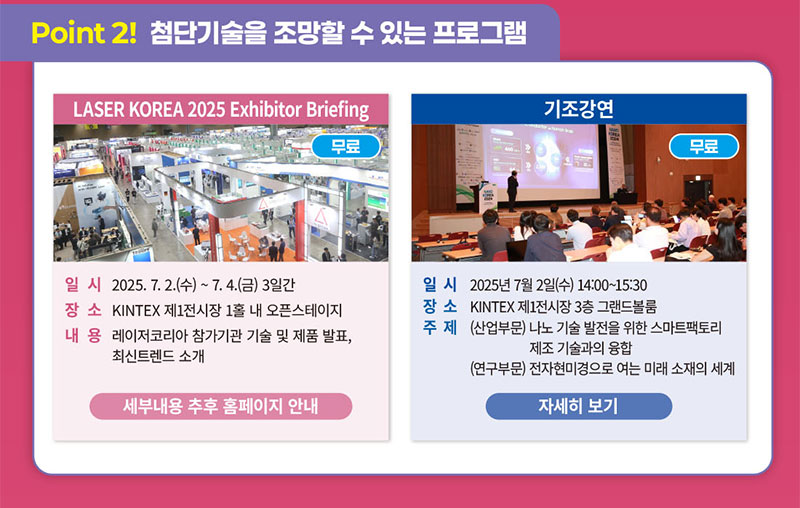 Point 2! 첨단기술을 조망할 수 있는 프로그램

LASER KOREA 2025 Exhibitor Briefing

무료

일 시 2025. 7. 2.(수) ~ 7. 4.(금) 3일간
장 소 KINTEX 제1전시장 1홀 내 오픈스테이지
내 용 레이저코리아 참가기관 기술 및 제품 발표, 최신트렌드 소개

세부내용 추후 홈페이지 안내

기조강연

무료

일 시 2025년 7월 2일(수) 14:00~15:30
장 소 KINTEX 제1전시장 3층 그랜드볼룸
주 제 (산업부문) 나노 기술 발전을 위한 스마트팩토리 제조 기술과의 융합
(연구부문) 전자현미경으로 여는 미래 소재의 세계

자세히 보기